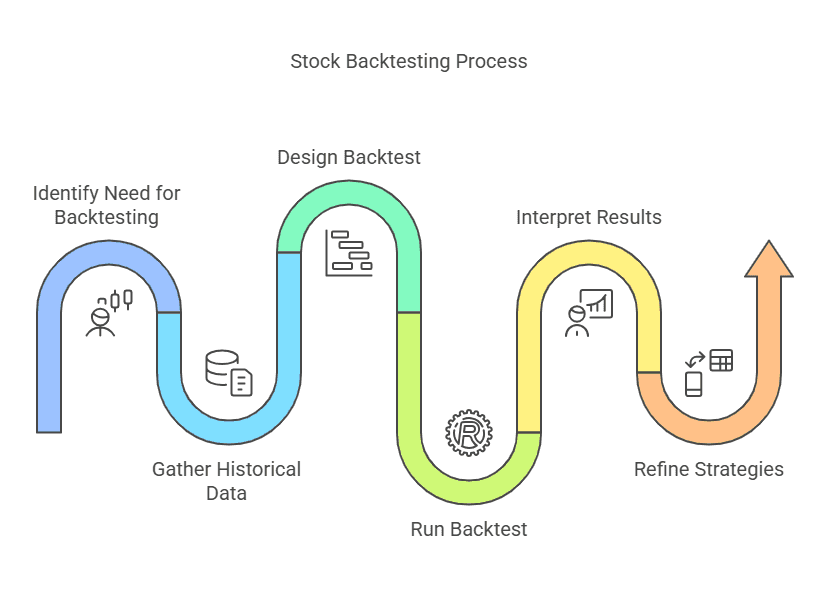 Stock Backtesting Process

Identify Need for Backtesting

Gather Historical Data

Design Backtest

Run Backtest

Interpret Results

Refine Strategies